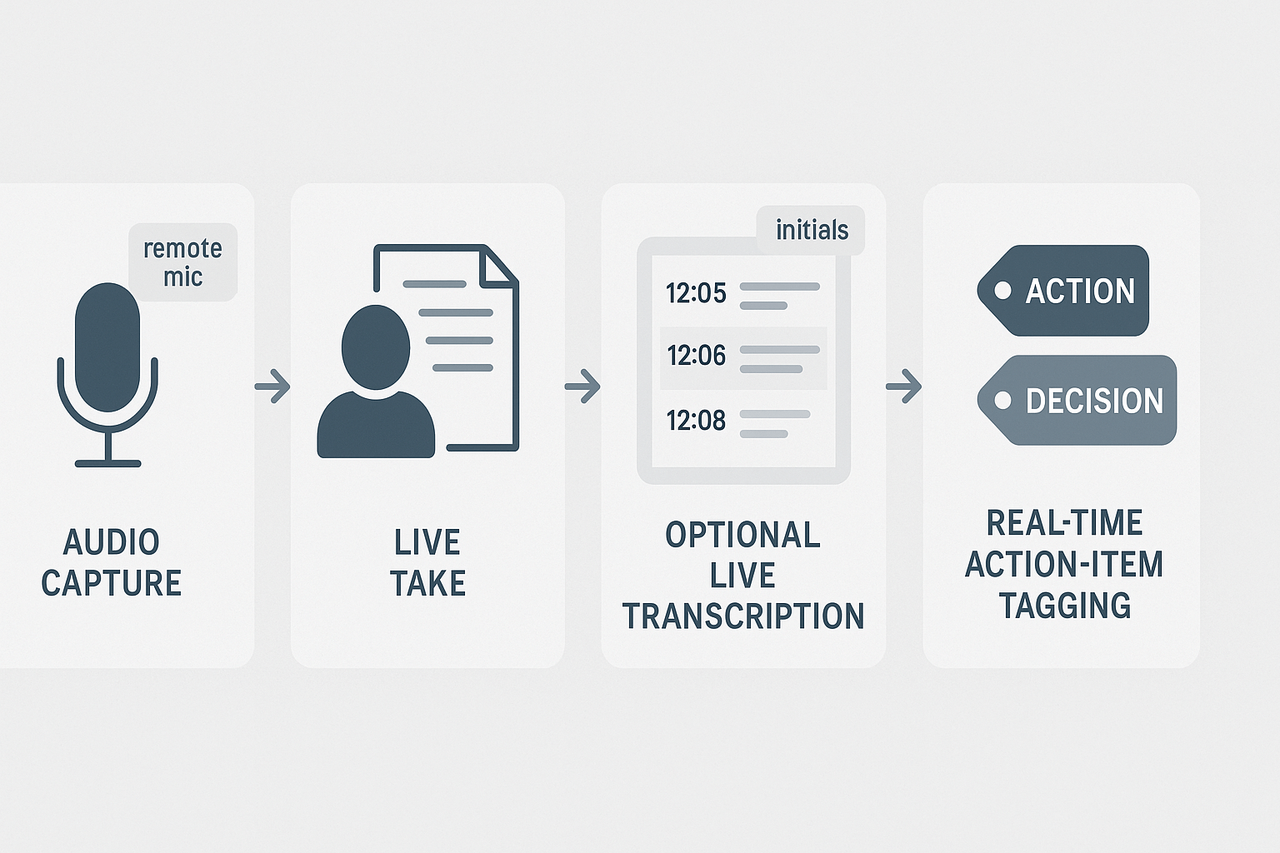 remote mic

AUDIO CAPTURE

LIVE TAKE

initials

12:05

12:06

12:08

OPTIONAL LIVE TRANSCRIPTION

ACTION

DECISION

REAL-TIME ACTION-ITEM TAGGING